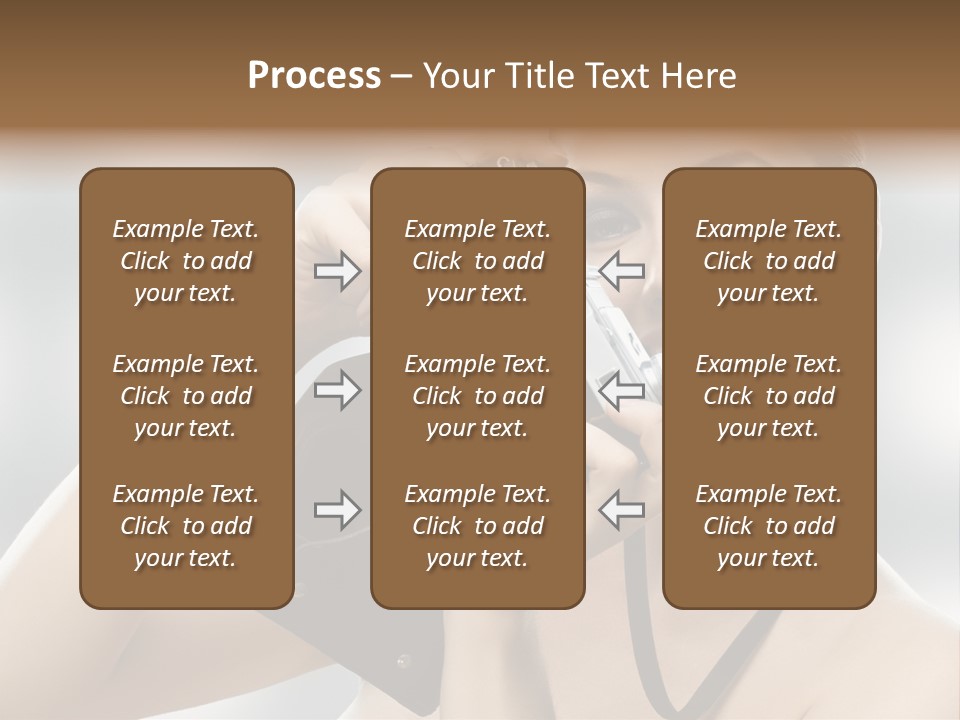 Process – Your Title Text Here

Example Text. Click to add your text.

Example Text. Click to add your text.

Example Text. Click to add your text.

Example Text. Click to add your text.

Example Text. Click to add your text.

Example Text. Click to add your text.

Example Text. Click to add your text.

Example Text. Click to add your text.

Example Text. Click to add your text.